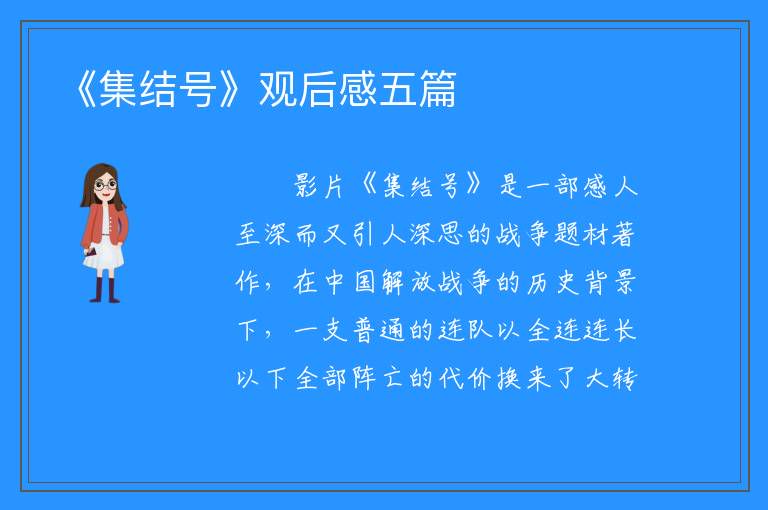 《集结号》观后感五篇

影片《集结号》是一部感人至深而又引人深思的战争题材著作，在中国解放战争的历史背景下，一支普通的连队以全连连长以下全部阵亡的代价换来了大转